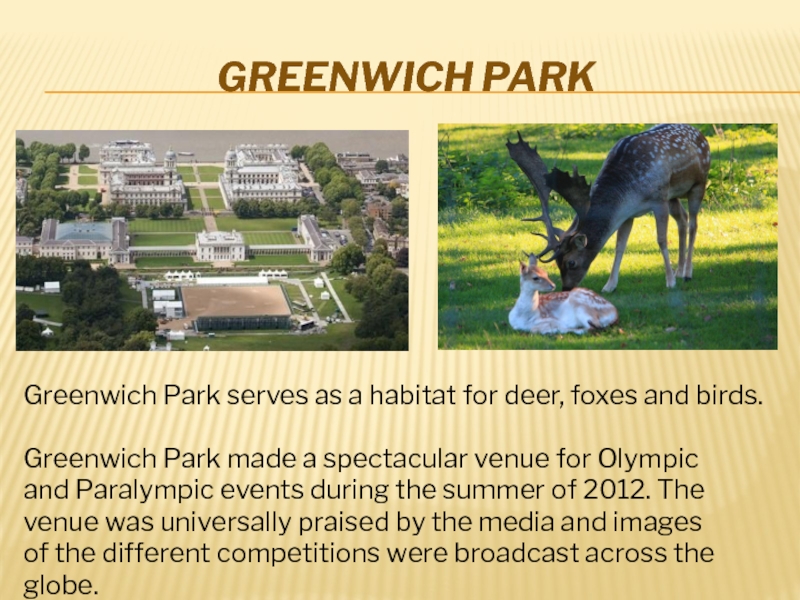 GREENWICH PARK

Greenwich Park serves as a habitat for deer, foxes and birds.

Greenwich Park made a spectacular venue for Olympic and Paralympic events during the summer of 2012. The venue was universally praised by the media and images of the different competitions were broadcast across the globe.